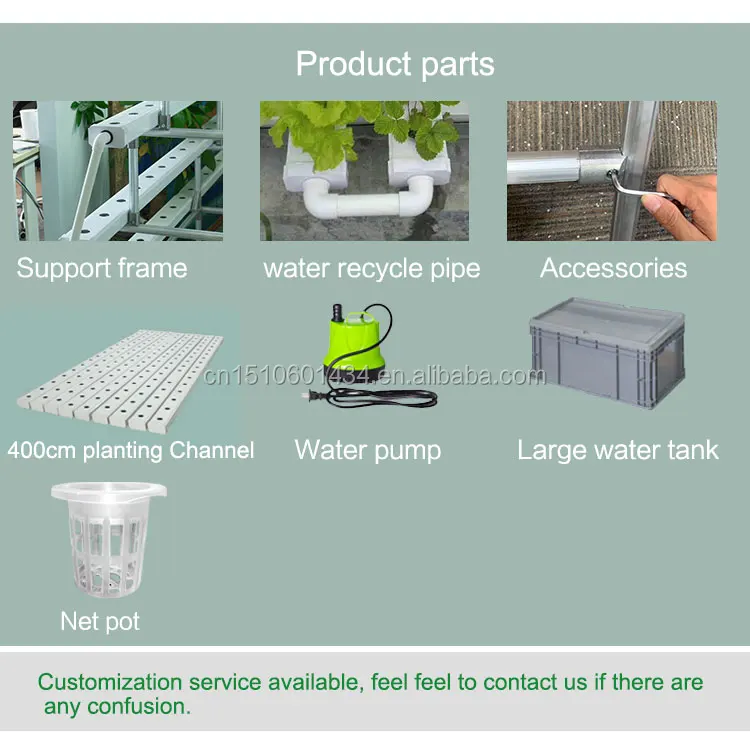 Product parts

Support frame

water recycle pipe

Accessories

cn1510601434.en.alibaba.com

400cm planting Channel

Water pump

Large water tank

Net pot

Customization service available, feel feel to contact us if there are any confusion.